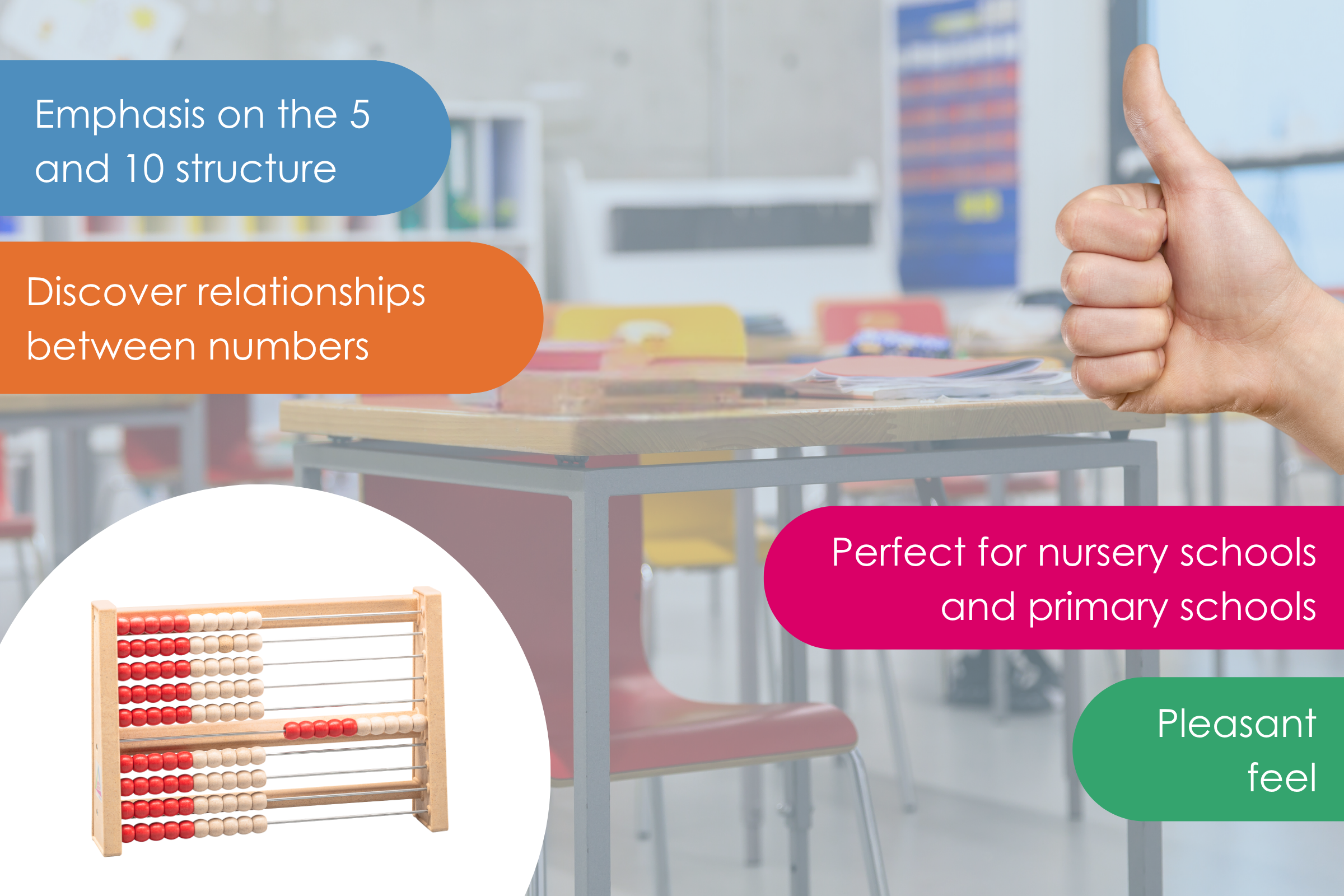 Emphasis on the 5 and 10 structure

Discover relationships between numbers

Perfect for nursery schools and primary schools

Pleasant feel